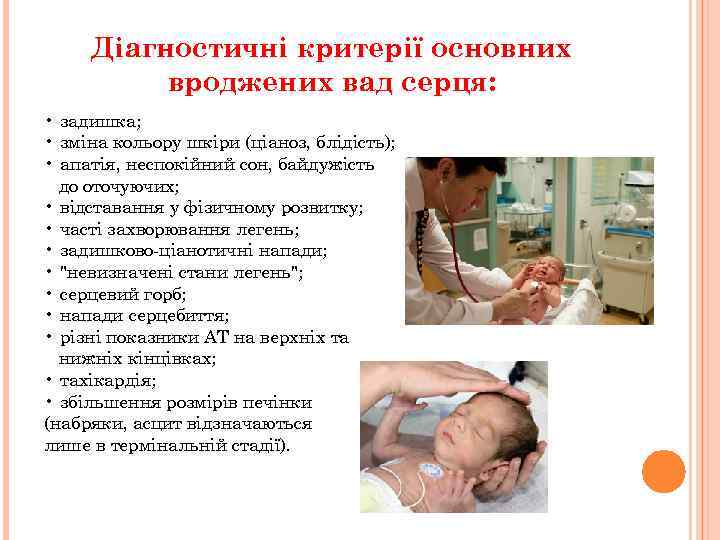 Діагностичні критерії основних вроджених вад серця:

• задишка;
• зміна кольору шкіри (ціаноз, блідість);
• апатія, неспокійний сон, байдужість до оточуючих;
• відставання у фізичному розвитку;
• часті захворювання легень;
• задишково-ціанотичні напади;
• "невизначені стани легень";
• серцевий горб;
• напади серцебиття;
• різні показники АТ на верхніх та нижніх кінцівках;
• тахікардія;
• збільшення розмірів печінки (набряки, асцит відзначаються лише в термінальній стадії).